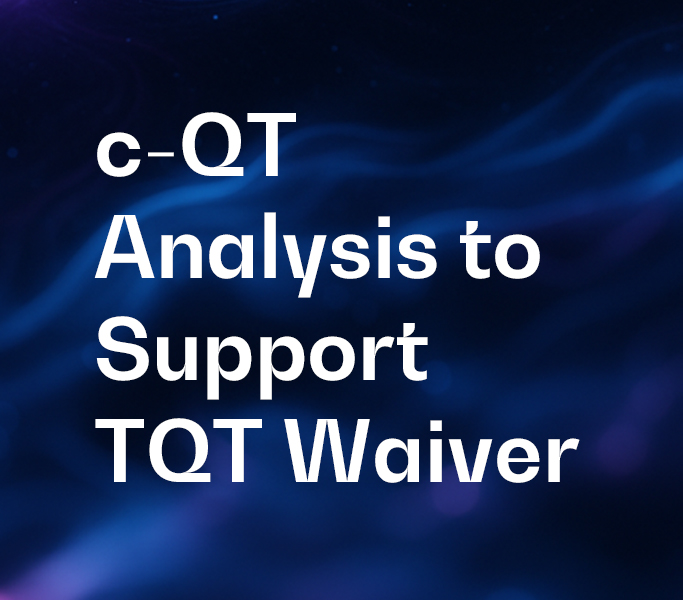 c-QT Analysis to Support TQT Waiver